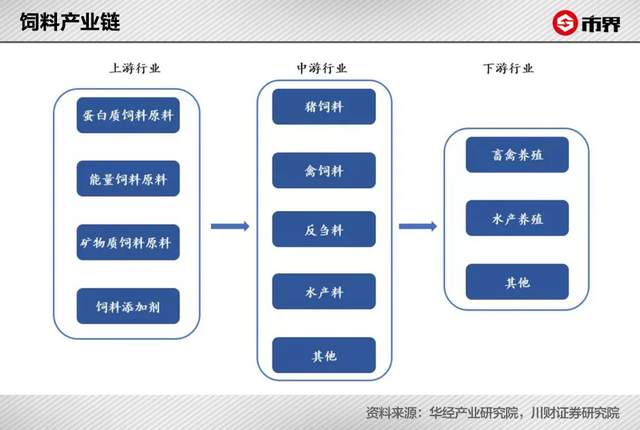 饲料产业链

市界

上游行业

蛋白质饲料原料

能量饲料原料

矿物质饲料原料

饲料添加剂

中游行业

猪饲料

禽饲料

反刍料

水产料

其他

下游行业

畜禽养殖

水产养殖

其他

资料来源：华经产业研究院，川财证券研究院